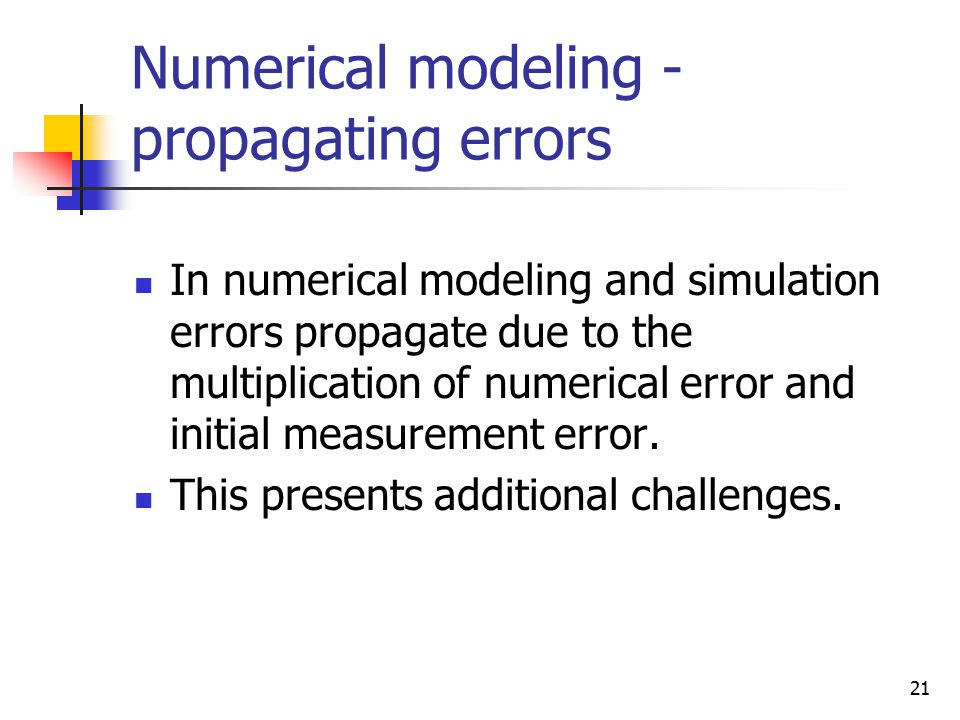 Numerical modeling - propagating errors

- In numerical modeling and simulation errors propagate due to the multiplication of numerical error and initial measurement error.
- This presents additional challenges.

21